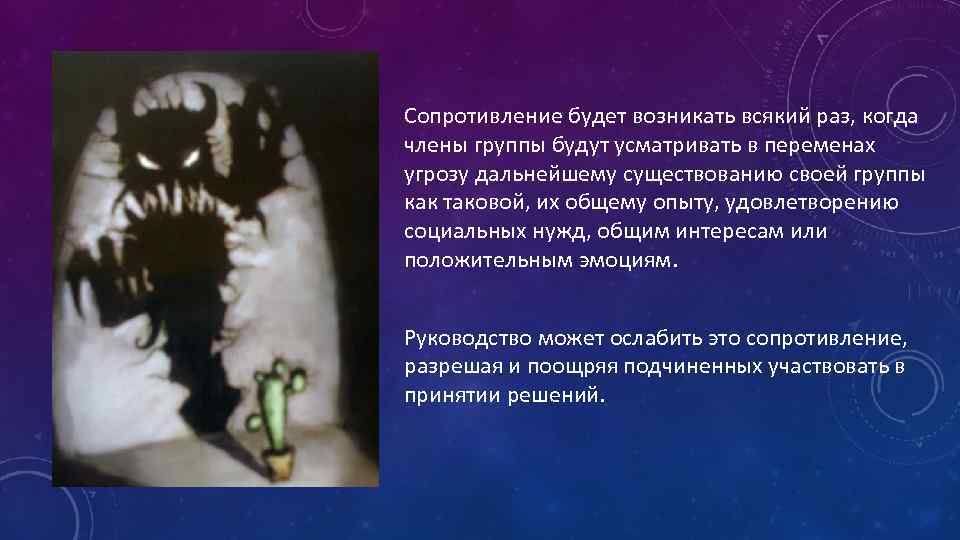 Сопротивление будет возникать всякий раз, когда члены группы будут усматривать в переменах угрозу дальнейшему существованию своей группы как таковой, их общему опыту, удовлетворению социальных нужд, общим интересам или положительным эмоциям.

Руководство может ослабить это сопротивление, разрешая и поощряя подчиненных участвовать в принятии решений.